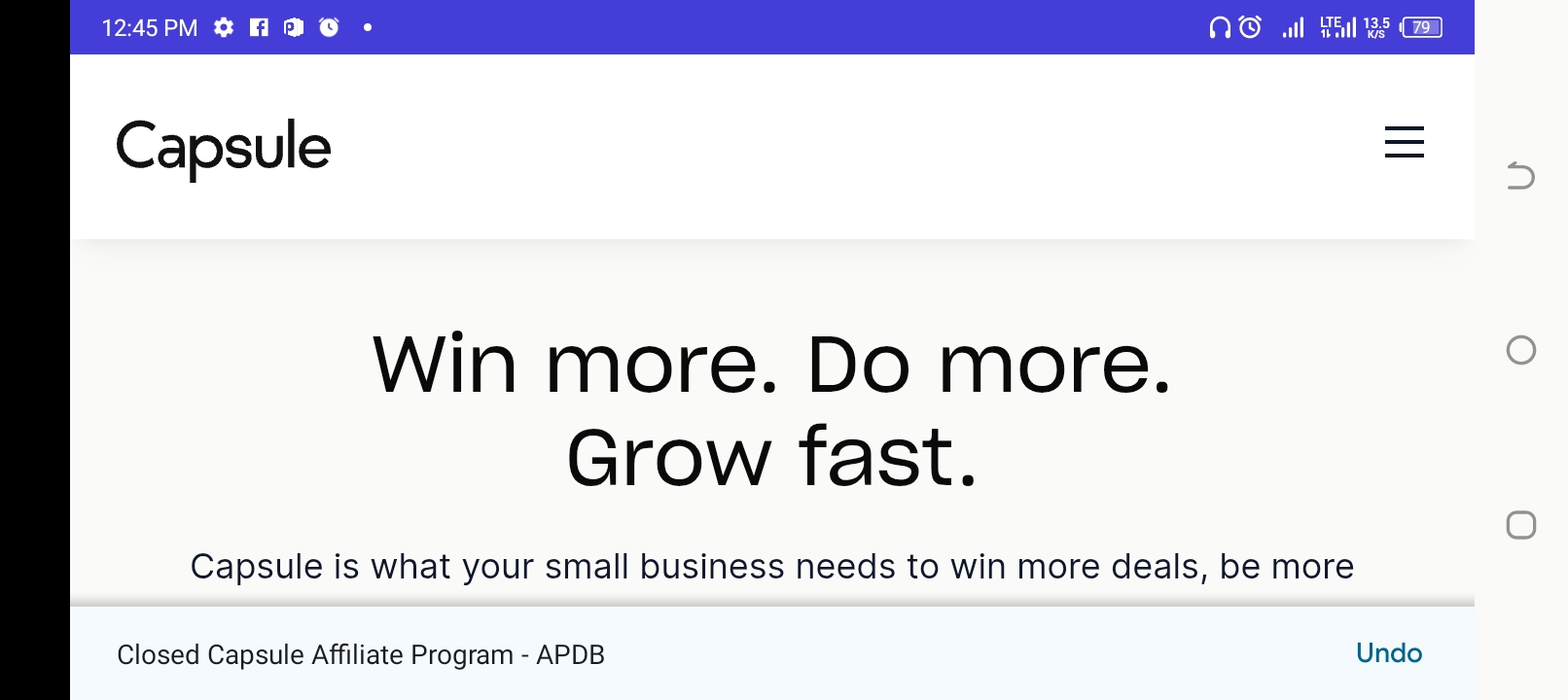 12:45 PM

LTE 13.5 K/S 79

Capsule

Win more. Do more.
Grow fast.

Capsule is what your small business needs to win more deals, be more

Closed Capsule Affiliate Program - APDB

Undo